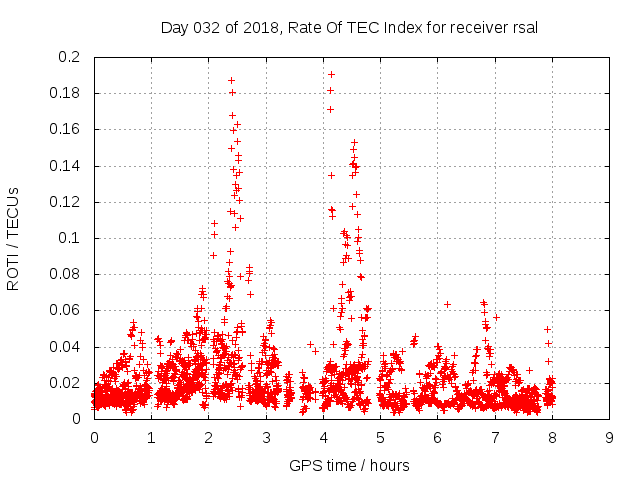 Day 032 of 2018, Rate Of TEC Index for receiver rsal

ROTI / TECUs

0.2
0.18
0.16
0.14
0.12
0.1
0.08
0.06
0.04
0.02
0

0 1 2 3 4 5 6 7 8 9

GPS time / hours